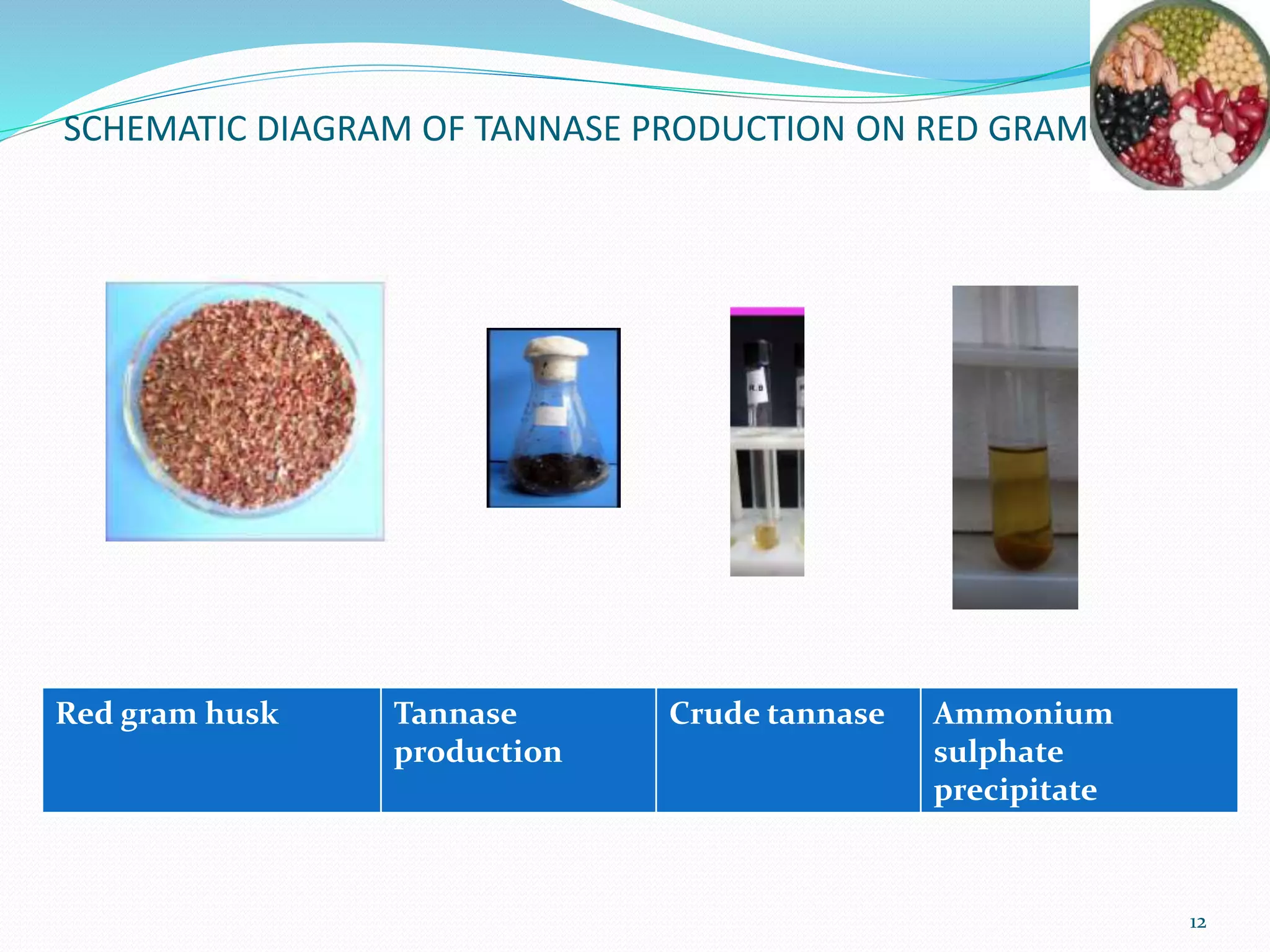 SCHEMATIC DIAGRAM OF TANNASE PRODUCTION ON RED GRAM

R.B

| Red gram husk | Tannase production | Crude tannase | Ammonium sulphate precipitate |
|---|---|---|---|

12